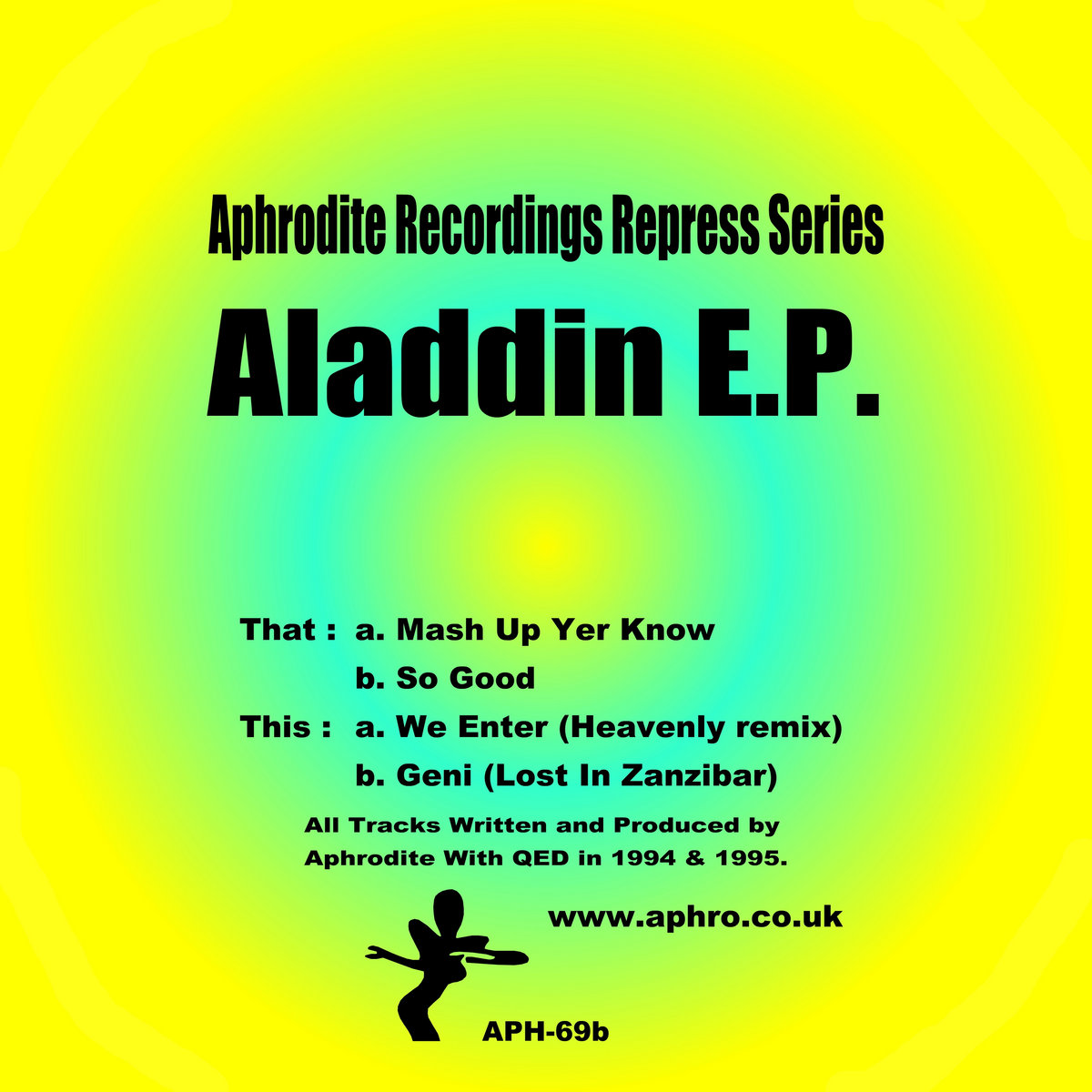 Aphrodite Recordings Repress Series

Aladdin E.P.

That : a. Mash Up Yer Know

b. So Good

This : a. We Enter (Heavenly remix)

b. Geni (Lost In Zanzibar)

All Tracks Written and Produced by Aphrodite With QED in 1994 & 1995.

www.aphro.co.uk

APH-69b